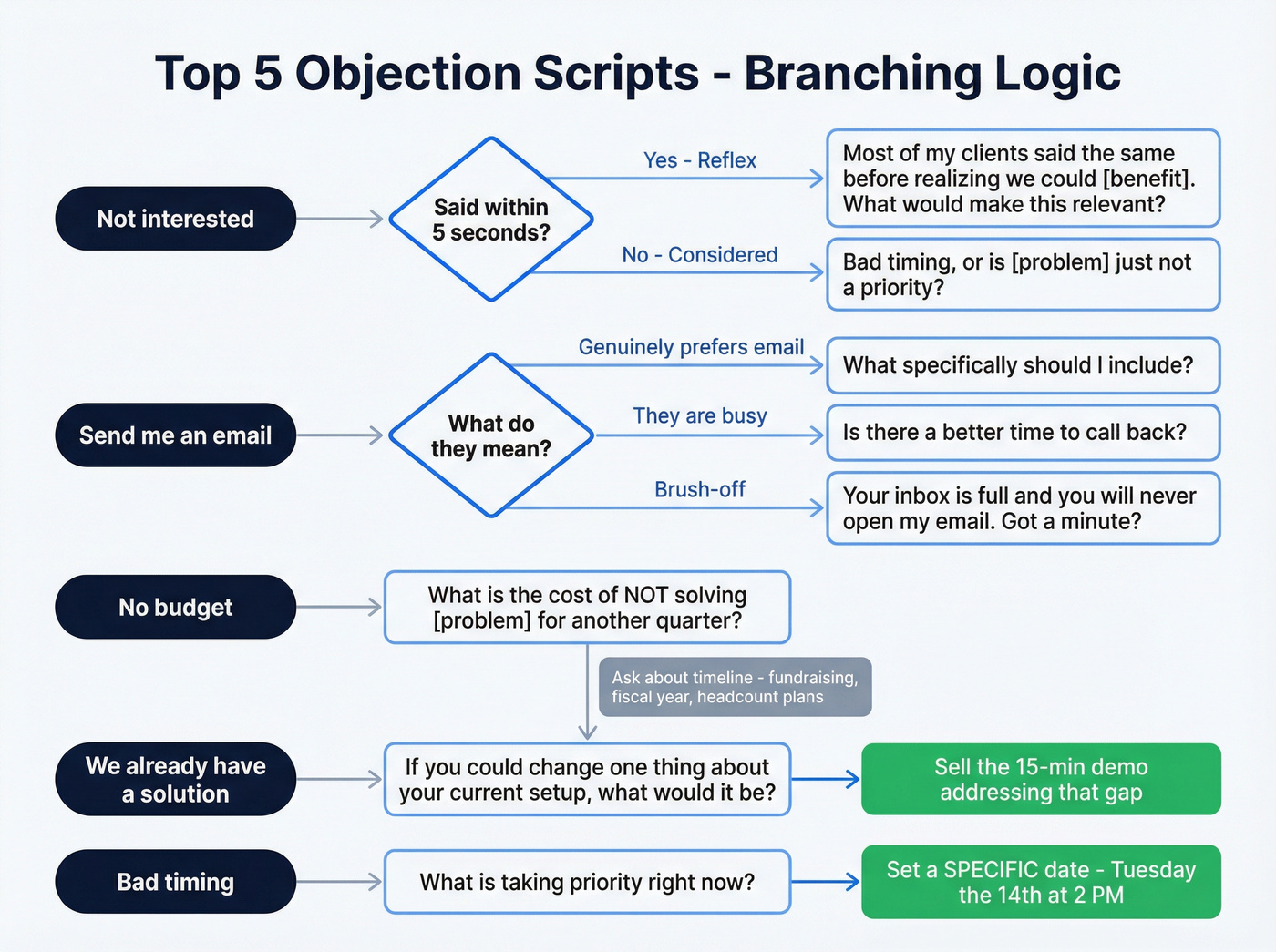 Top 5 Objection Scripts - Branching Logic

Not interested

Said within 5 seconds?

Yes - Reflex

Most of my clients said the same before realizing we could [benefit]. What would make this relevant?

No - Considered

Bad timing, or is [problem] just not a priority?

Send me an email

What do they mean?

Genuinely prefers email

What specifically should I include?

They are busy

Is there a better time to call back?

Brush-off

Your inbox is full and you will never open my email. Got a minute?

No budget

What is the cost of NOT solving [problem] for another quarter?

Ask about timeline - fundraising, fiscal year, headcount plans

We already have a solution

If you could change one thing about your current setup, what would it be?

Sell the 15-min demo addressing that gap

Bad timing

What is taking priority right now?

Set a SPECIFIC date - Tuesday the 14th at 2 PM